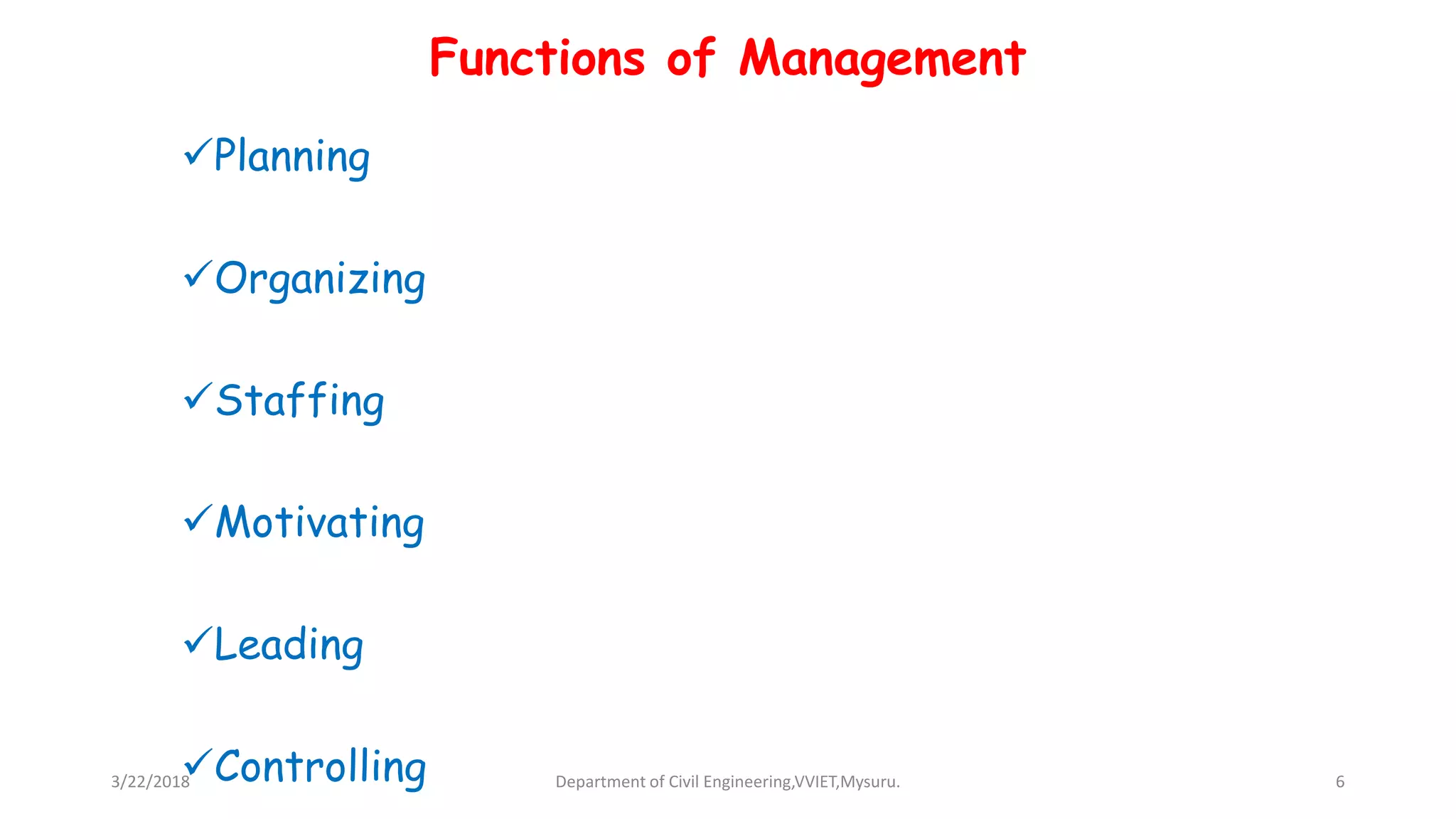 Functions of Management

✓Planning

✓Organizing

✓Staffing

✓Motivating

✓Leading

✓Controlling

3/22/2018

Department of Civil Engineering,VVIET,Mysuru.

6